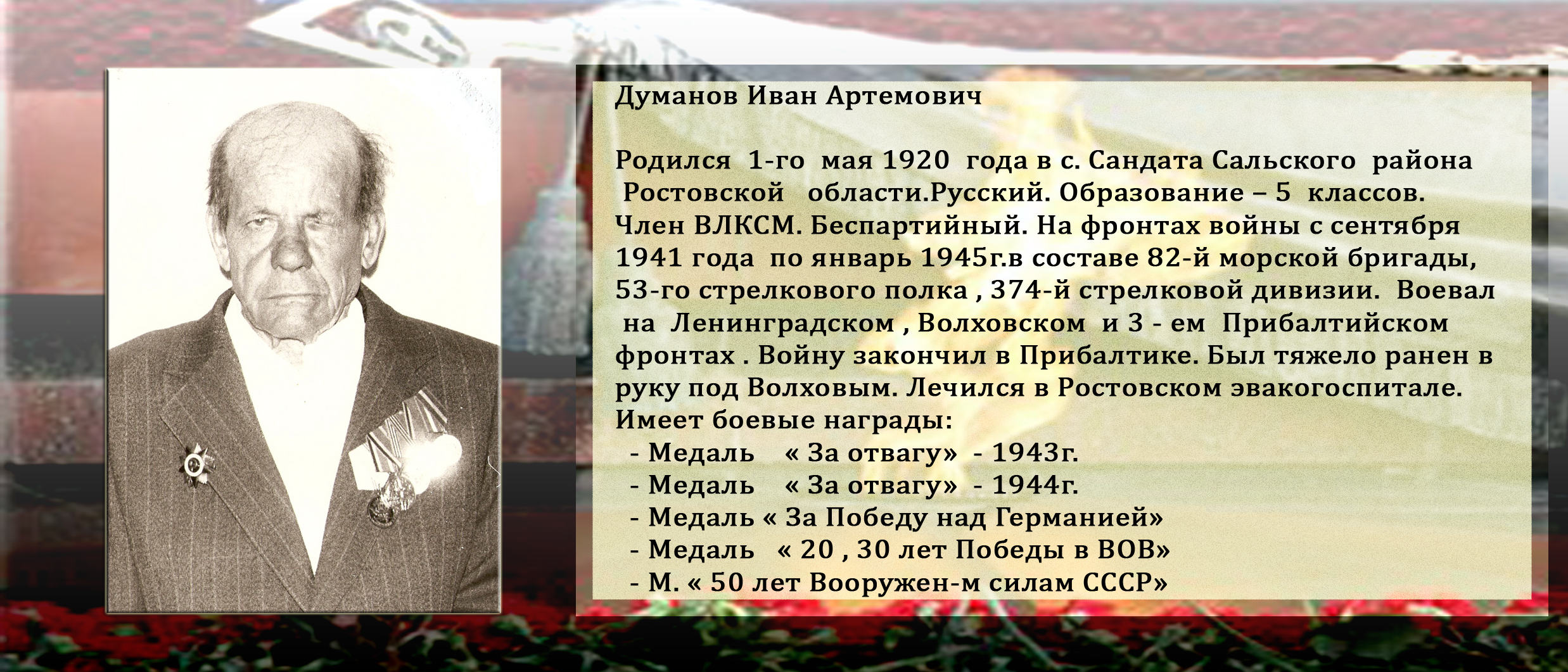 Думанов Иван Артемович

Родился 1-го мая 1920 года в с. Сандата Сальского района Ростовской области.Русский. Образование – 5 классов. Член ВЛКСМ. Беспартийный. На фронтах войны с сентября 1941 года по январь 1945г.в составе 82-й морской бригады, 53-го стрелкового полка , 374-й стрелковой дивизии. Воевал на Ленинградском , Волховском и 3 - ем Прибалтийском фронтах . Войну закончил в Прибалтике. Был тяжело ранен в руку под Волховым. Лечился в Ростовском эвакогоспитале. Имеет боевые награды:
- Медаль « За отвагу» - 1943г.
- Медаль « За отвагу» - 1944г.
- Медаль « За Победу над Германией»
- Медаль « 20 , 30 лет Победы в ВОВ»
- М. « 50 лет Вооружен-м силам СССР»